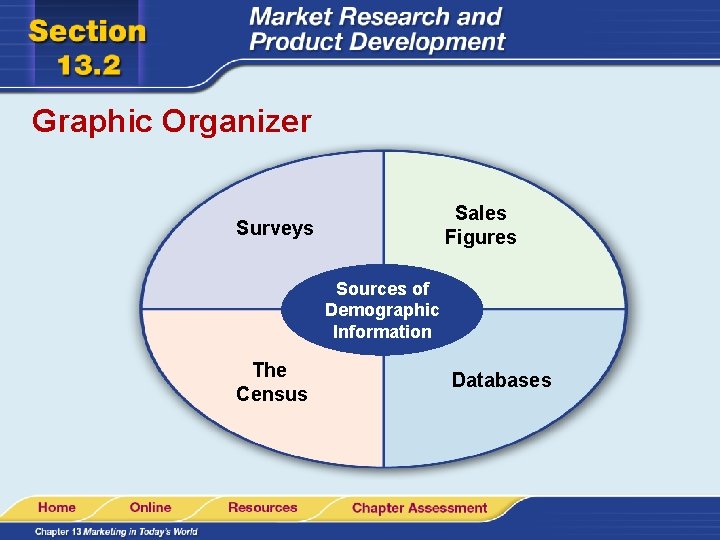 Section 13.2

Market Research and Product Development

Graphic Organizer

Surveys

Sales Figures

Sources of Demographic Information

The Census

Databases

Home Online Resources Chapter Assessment

Chapter 13 Marketing in Today's World